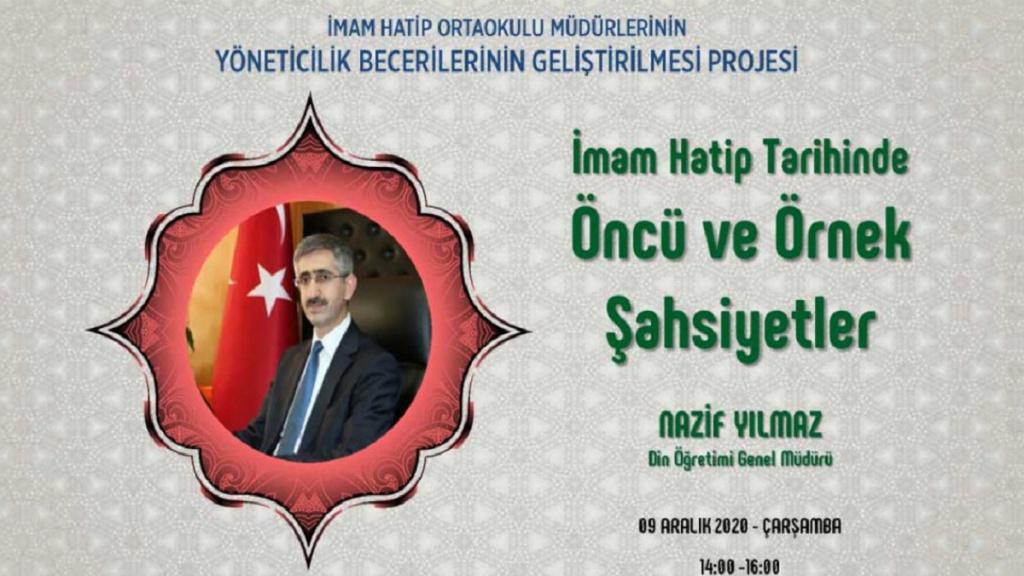 İMAM HATİP ORTAOKULU MÜDÜRLERİNİN
YÖNETİCİLİK BECERİLERİNİN GELİŞTİRİLMESİ PROJESİ

İmam Hatip Tarihinde
Öncü ve Örnek
Şahsiyetler

NAZİF YILMAZ
Din Öğretimi Genel Müdürü

09 ARALIK 2020 - ÇARŞAMBA
14:00 -16:00